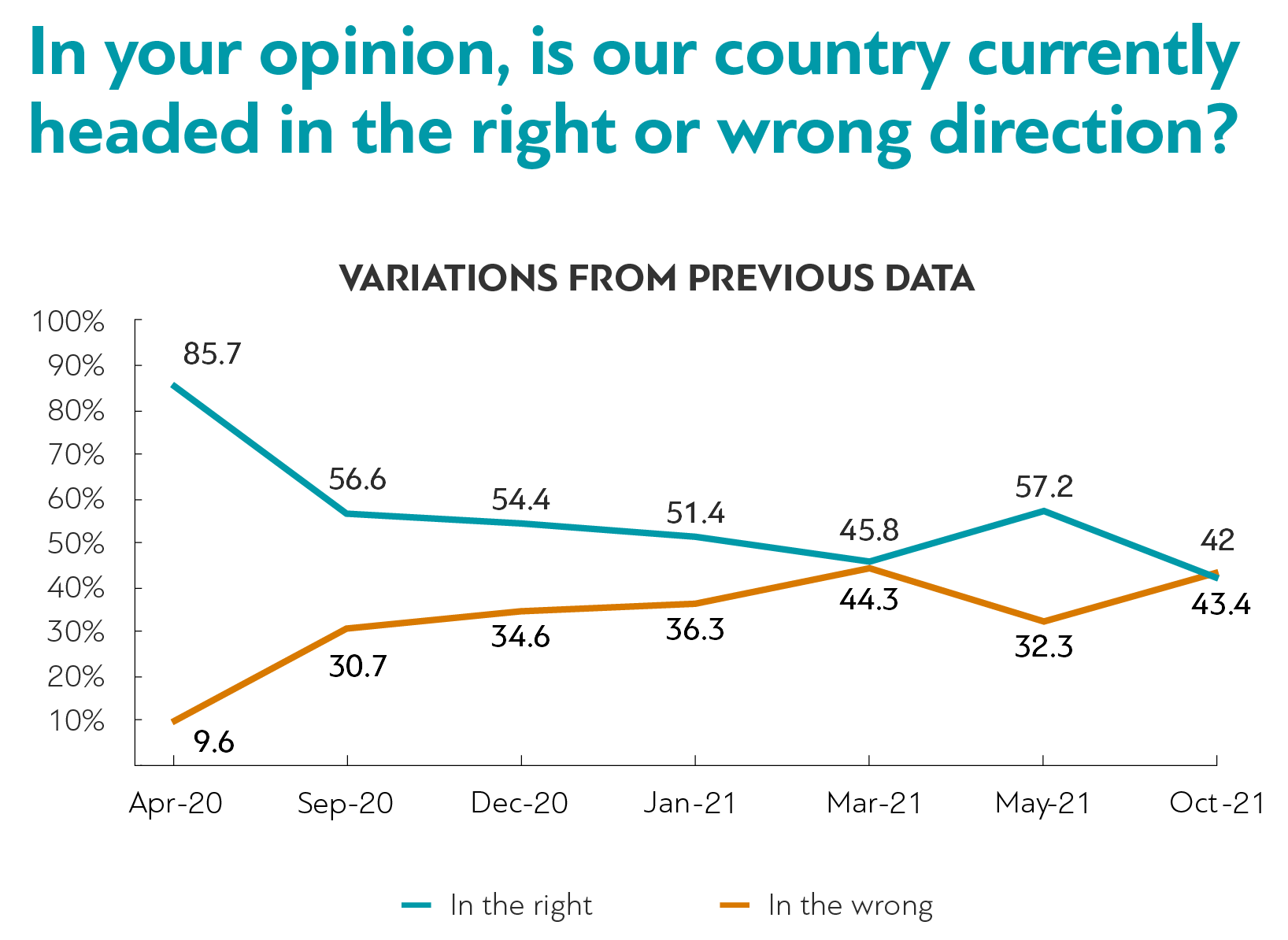 In your opinion, is our country currently headed in the right or wrong direction?

VARIATIONS FROM PREVIOUS DATA

100%
90%
80%
70%
60%
50%
40%
30%
20%
10%

85.7
56.6
54.4
51.4
45.8
57.2
42

9.6
30.7
34.6
36.3
44.3
32.3
43.4

Apr-20
Sep-20
Dec-20
Jan-21
Mar-21
May-21
Oct-21

In the right
In the wrong